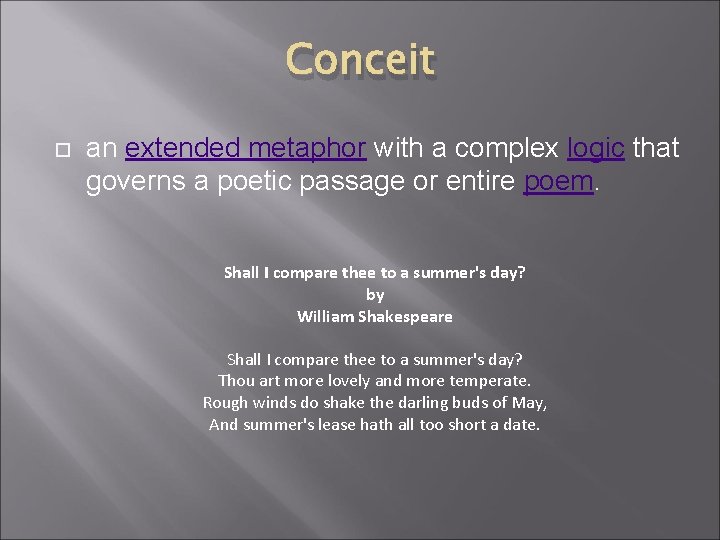 Conceit

an extended metaphor with a complex logic that governs a poetic passage or entire poem.

Shall I compare thee to a summer's day?
by
William Shakespeare

Shall I compare thee to a summer's day?
Thou art more lovely and more temperate.
Rough winds do shake the darling buds of May,
And summer's lease hath all too short a date.